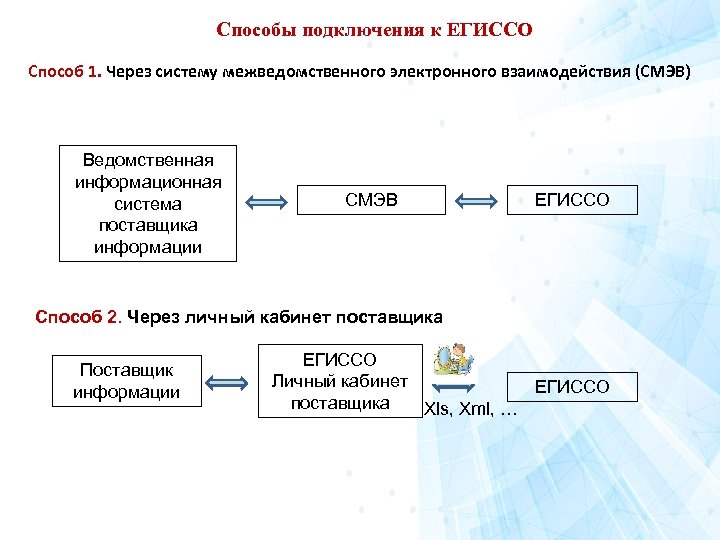 Способы подключения к ЕГИССО

Способ 1. Через систему межведомственного электронного взаимодействия (СМЭВ)

Ведомственная информационная система поставщика информации

СМЭВ

ЕГИССО

Способ 2. Через личный кабинет поставщика

Поставщик информации

ЕГИССО Личный кабинет поставщика

Xls, Xml, …

ЕГИССО